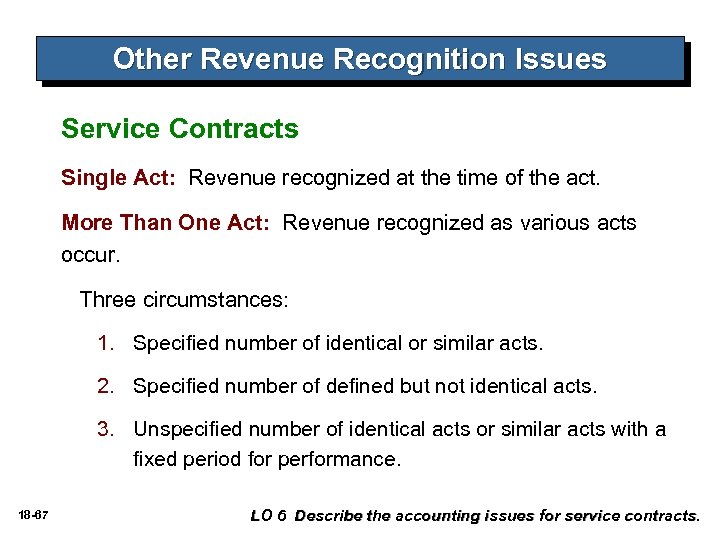 Other Revenue Recognition Issues

Service Contracts

Single Act: Revenue recognized at the time of the act.

More Than One Act: Revenue recognized as various acts occur.

Three circumstances:

1. Specified number of identical or similar acts.

2. Specified number of defined but not identical acts.

3. Unspecified number of identical acts or similar acts with a fixed period for performance.

18-67

LO 6 Describe the accounting issues for service contracts.